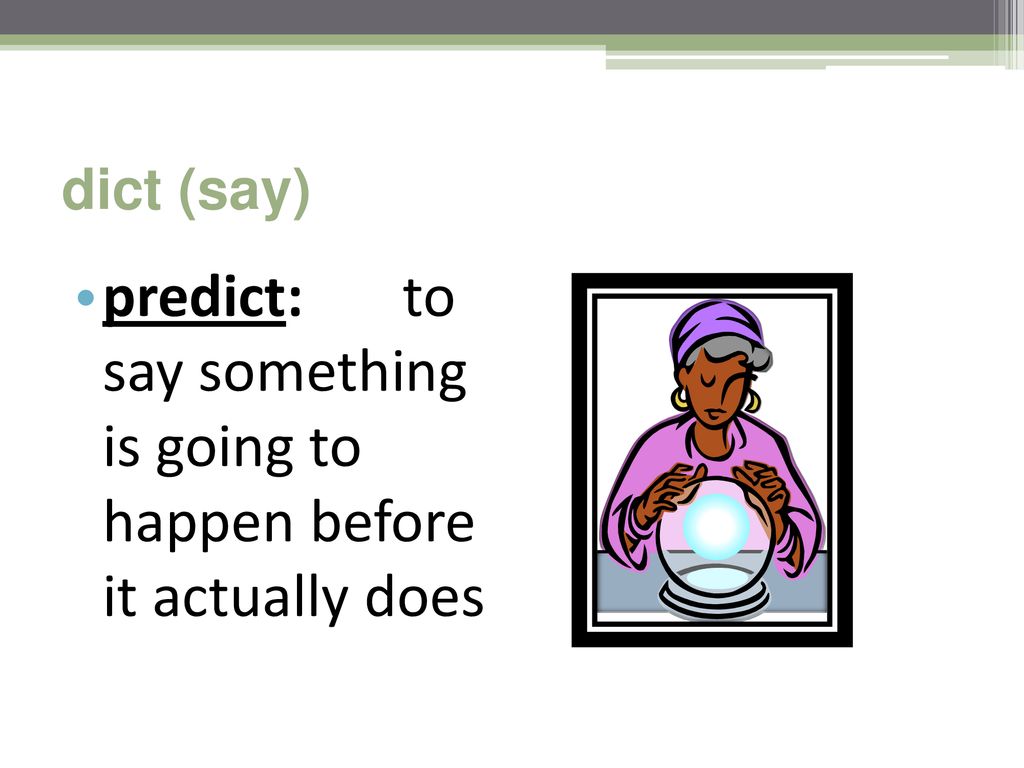 dict (say)

• predict: to say something is going to happen before it actually does